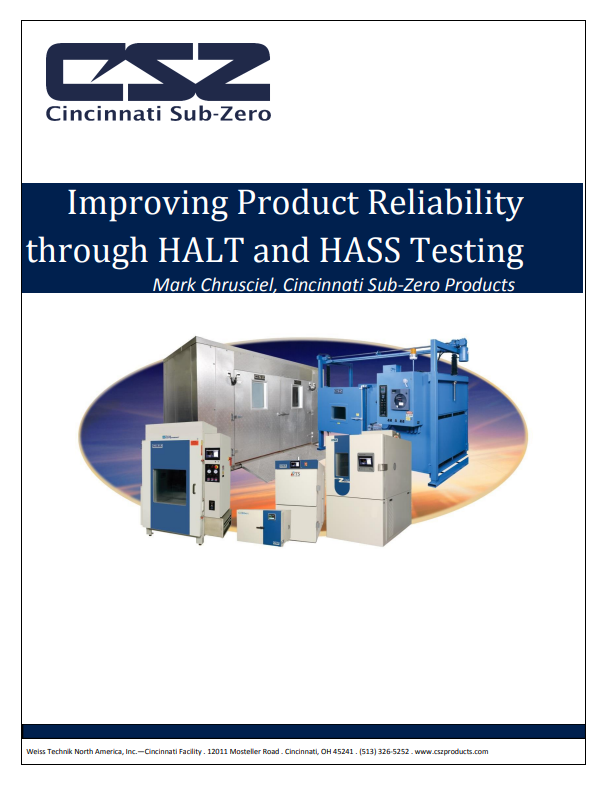 CSZ
Cincinnati Sub-Zero

Improving Product Reliability through HALT and HASS Testing

Mark Chrusciel, Cincinnati Sub-Zero Products

Weiss Technik North America, Inc.—Cincinnati Facility . 12011 Mosteller Road . Cincinnati, OH 45241 . (513) 326-5252 . www.cszproducts.com